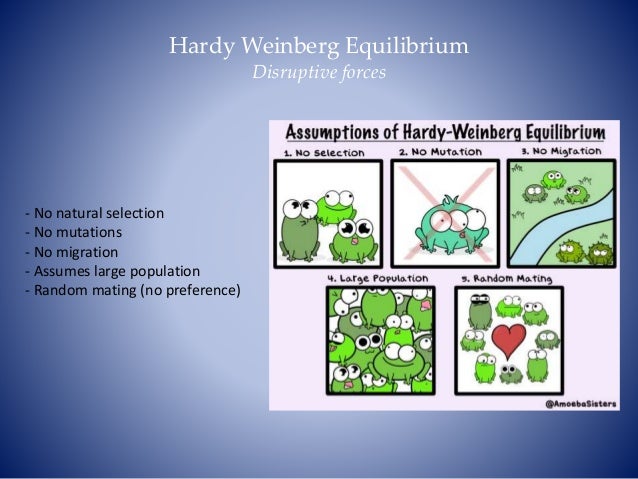 Hardy Weinberg Equilibrium
Disruptive forces

- No natural selection
- No mutations
- No migration
- Assumes large population
- Random mating (no preference)

Assumptions of Hardy-Weinberg Equilibrium

1. No Selection
2. No Mutation
3. No Migration
4. Large Population
5. Random Mating

@AmoebaSisters